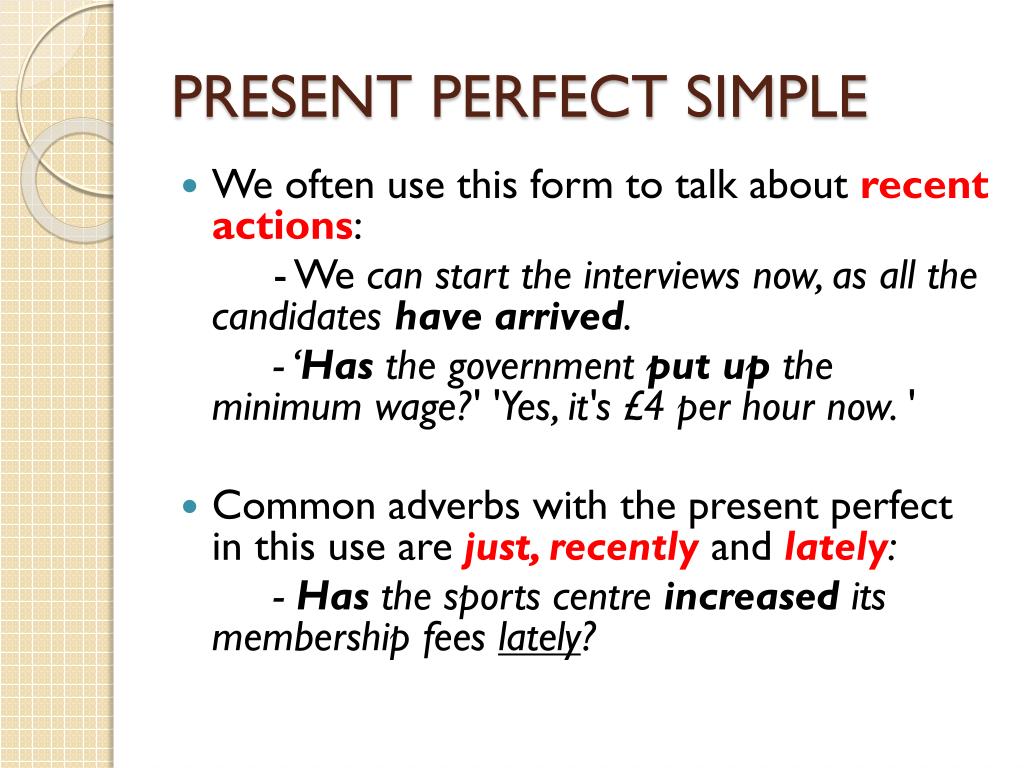 PRESENT PERFECT SIMPLE

We often use this form to talk about recent actions:

- We can start the interviews now, as all the candidates have arrived.

- ‘Has the government put up the minimum wage?' 'Yes, it's £4 per hour now. '

Common adverbs with the present perfect in this use are just, recently and lately:

- Has the sports centre increased its membership fees lately?